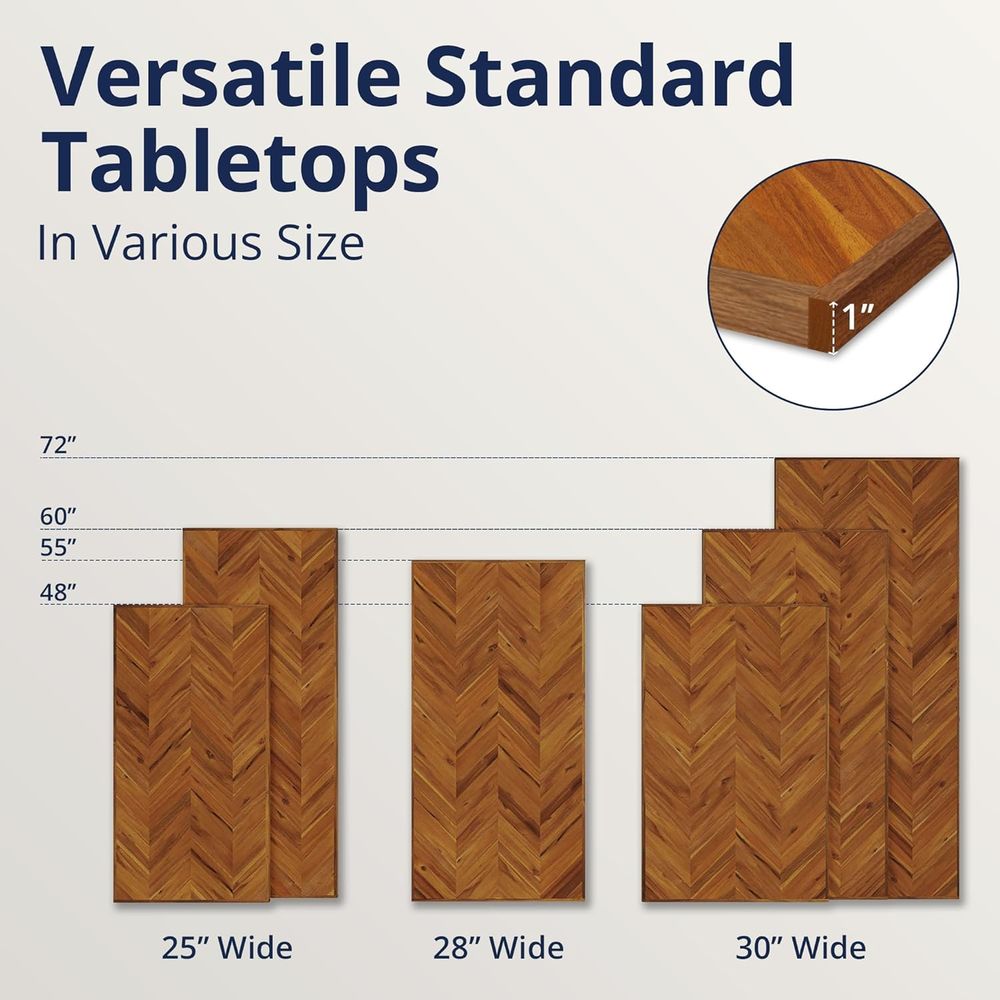 Versatile Standard Tabletops

In Various Size

1"

72"

60"

55"

48"

25" Wide

28" Wide

30" Wide